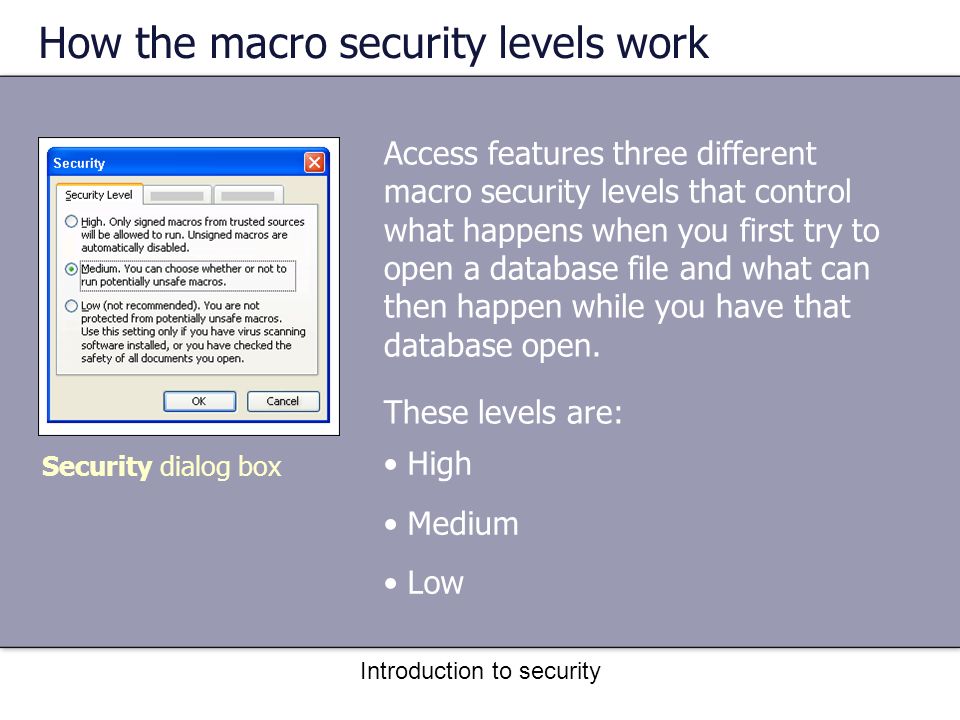 How the macro security levels work

Security

Security Level

High. Only signed macros from trusted sources will be allowed to run. Unsigned macros are automatically disabled.

Medium. You can choose whether or not to run potentially unsafe macros.

Low (not recommended). You are not protected from potentially unsafe macros. Use this setting only if you have virus scanning software installed, or you have checked the safety of all documents you open.

OK Cancel

Security dialog box

Access features three different macro security levels that control what happens when you first try to open a database file and what can then happen while you have that database open.

These levels are:

• High
• Medium
• Low

Introduction to security